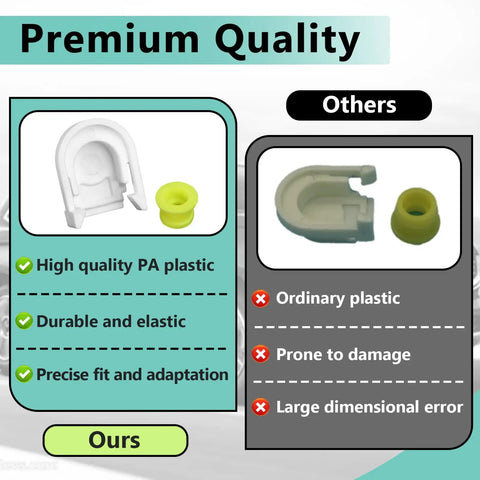 Premium Quality

High quality PA plastic

Durable and elastic

Precise fit and adaptation

Ours

Others

Ordinary plastic

Prone to damage

Large dimensional error